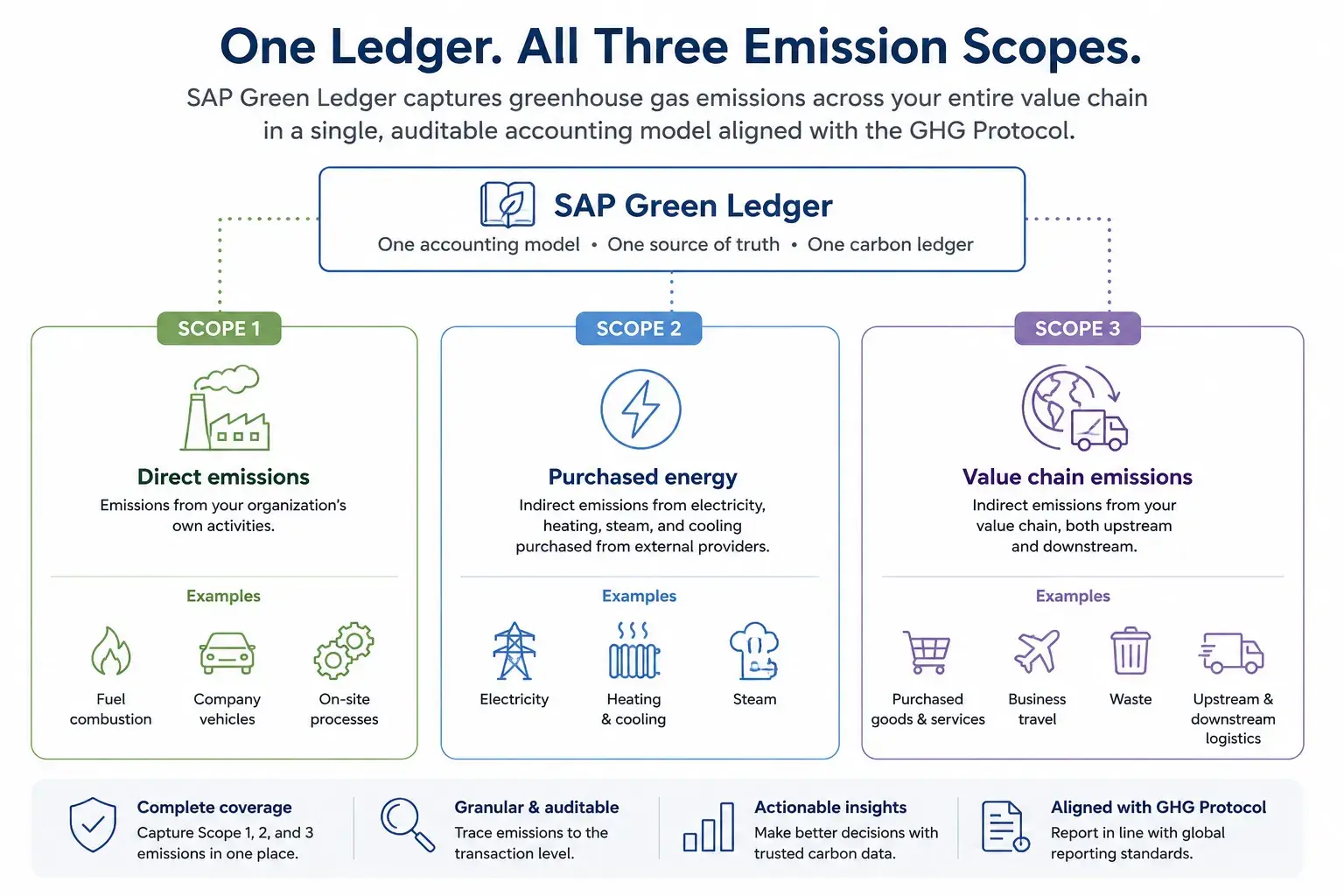 One Ledger. All Three Emission Scopes.

SAP Green Ledger captures greenhouse gas emissions across your entire value chain in a single, auditable accounting model aligned with the GHG Protocol.

SAP Green Ledger

One accounting model • One source of truth • One carbon ledger

SCOPE 1

Direct emissions

Emissions from your organization's own activities.

Examples

Fuel combustion

Company vehicles

On-site processes

SCOPE 2

Purchased energy

Indirect emissions from electricity, heating, steam, and cooling purchased from external providers.

Examples

Electricity

Heating & cooling

Steam

SCOPE 3

Value chain emissions

Indirect emissions from your value chain, both upstream and downstream.

Examples

Purchased goods & services

Business travel

Waste

Upstream & downstream logistics

Complete coverage

Capture Scope 1, 2, and 3 emissions in one place.

Granular & auditable

Trace emissions to the transaction level.

Actionable insights

Make better decisions with trusted carbon data.

Aligned with GHG Protocol

Report in line with global reporting standards.